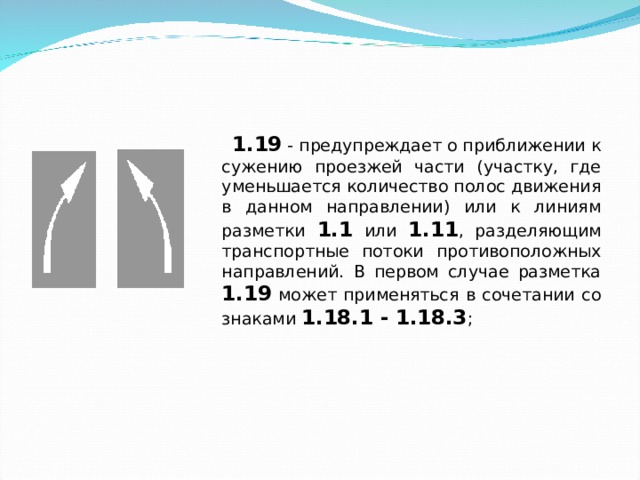 1.19 - предупреждает о приближении к сужению проезжей части (участку, где уменьшается количество полос движения в данном направлении) или к линиям разметки 1.1 или 1.11, разделяющим транспортные потоки противоположных направлений. В первом случае разметка 1.19 может применяться в сочетании со знаками 1.18.1 - 1.18.3;